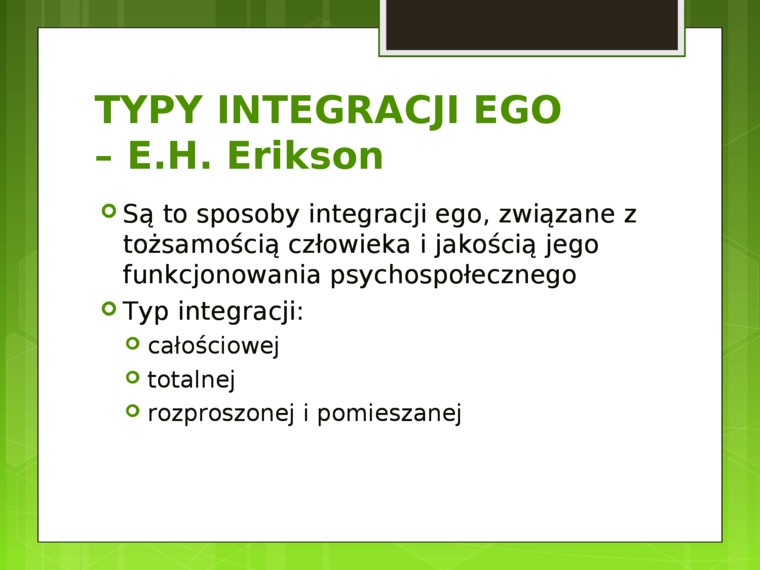 TYPY INTEGRACJI EGO – E.H. Erikson

Są to sposoby integracji ego, związane z tożsamością człowieka i jakością jego funkcjonowania psychospołecznego

Typ integracji:

całościowej

totalnej

rozproszonej i pomieszanej